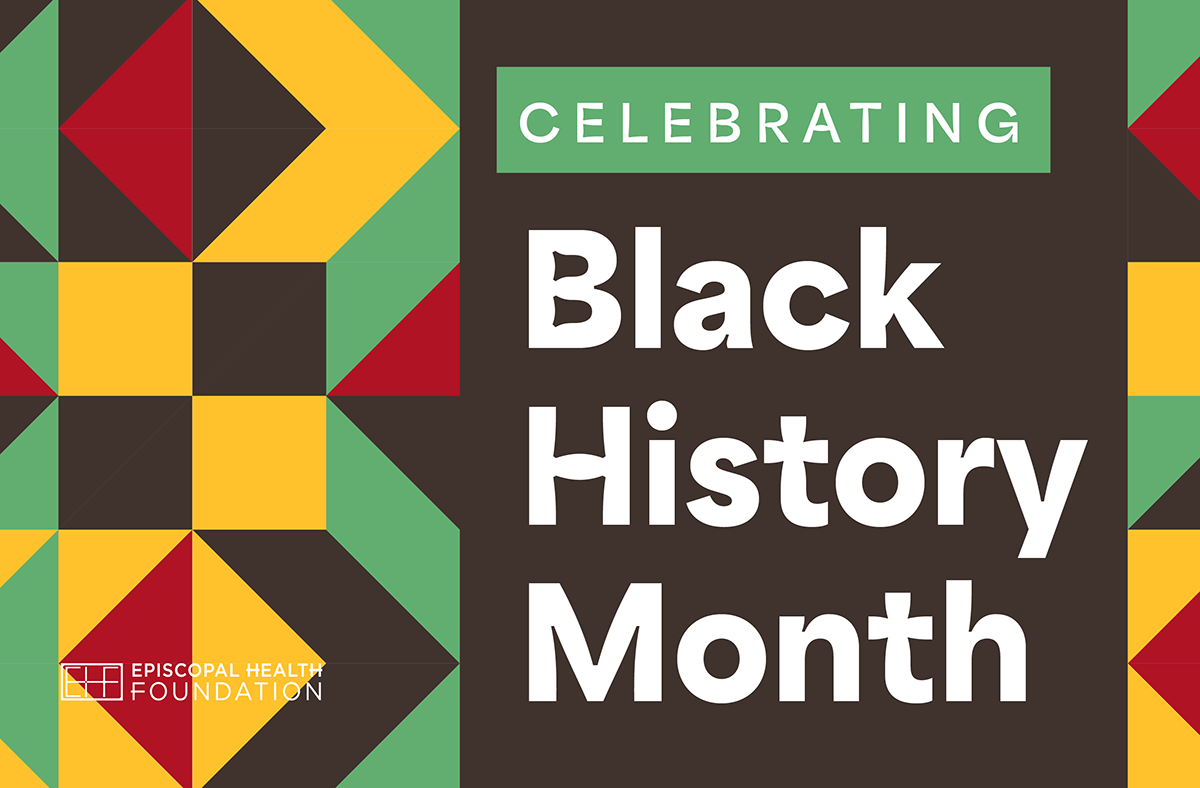 CELEBRATING

Black History Month

EPISCOPAL HEALTH FOUNDATION